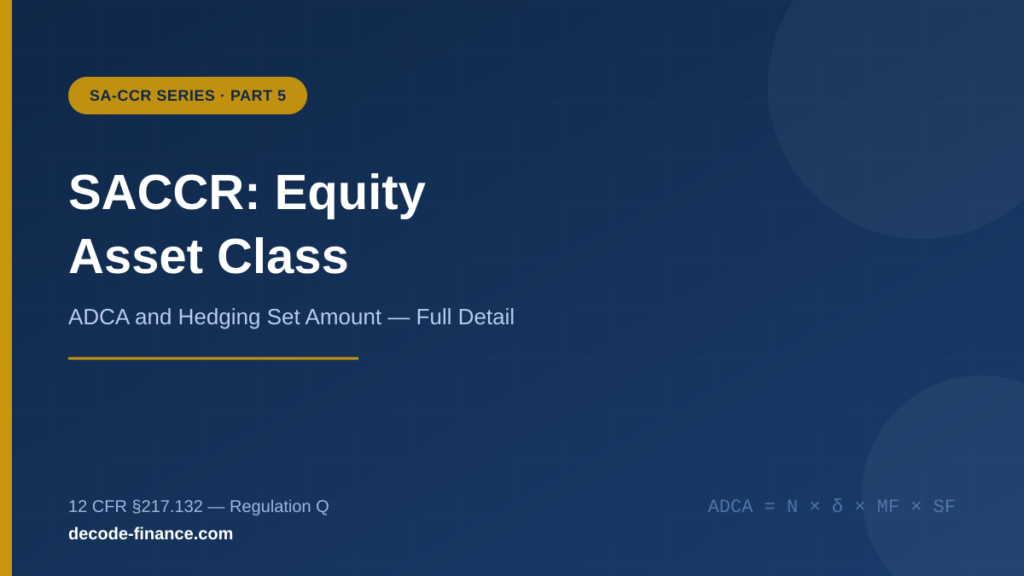 SA-CCR SERIES · PART 5

SACCR: Equity Asset Class

ADCA and Hedging Set Amount — Full Detail

12 CFR §217.132 — Regulation Q

decode-finance.com

ADCA = N × δ × MF × SF